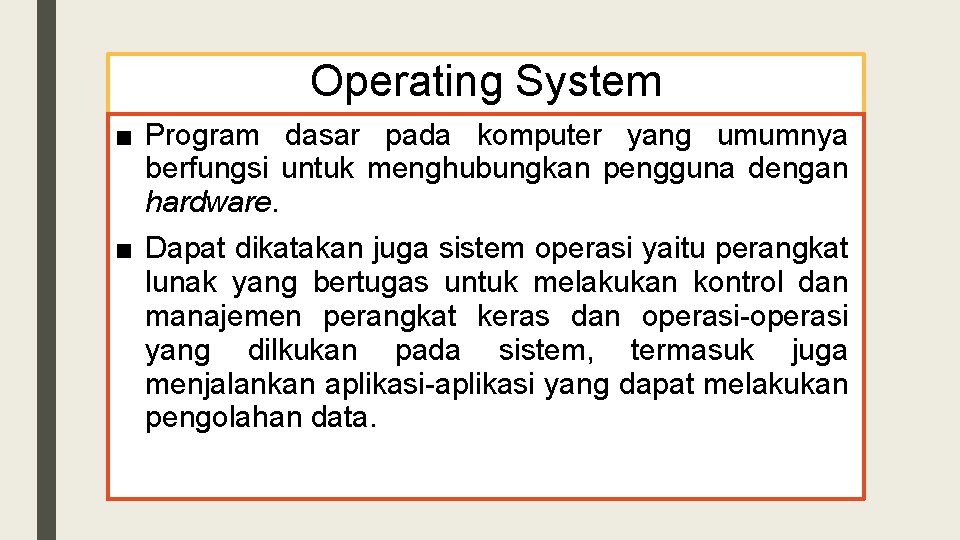 Operating System

■ Program dasar pada komputer yang umumnya berfungsi untuk menghubungkan pengguna dengan hardware.

■ Dapat dikatakan juga sistem operasi yaitu perangkat lunak yang bertugas untuk melakukan kontrol dan manajemen perangkat keras dan operasi-operasi yang dilkukan pada sistem, termasuk juga menjalankan aplikasi-aplikasi yang dapat melakukan pengolahan data.